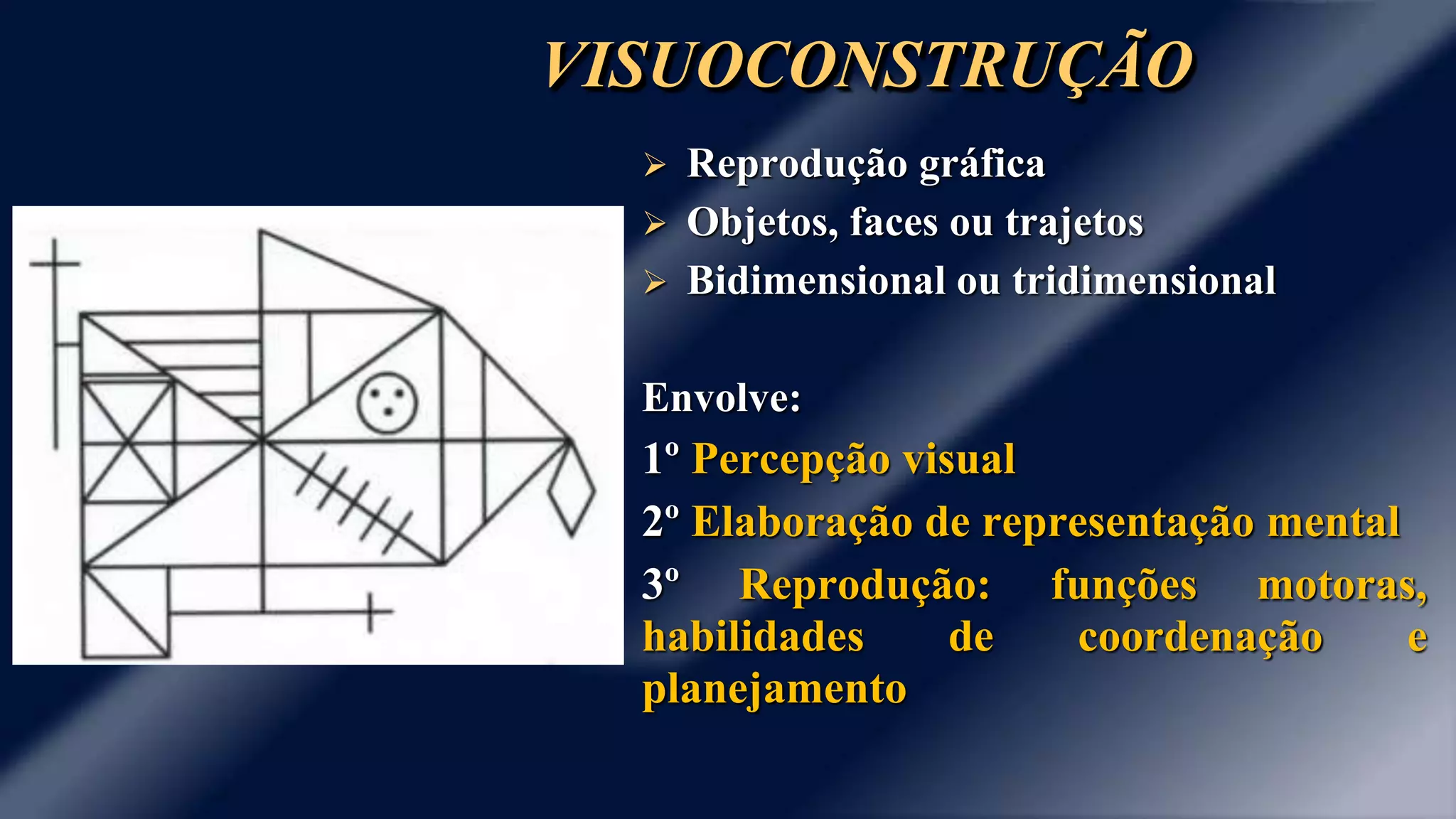 VISUOCONSTRUÇÃO

➢ Reprodução gráfica
➢ Objetos, faces ou trajetos
➢ Bidimensional ou tridimensional

Envolve:
1º Percepção visual
2º Elaboração de representação mental
3º Reprodução: funções motoras, habilidades de coordenação e planejamento